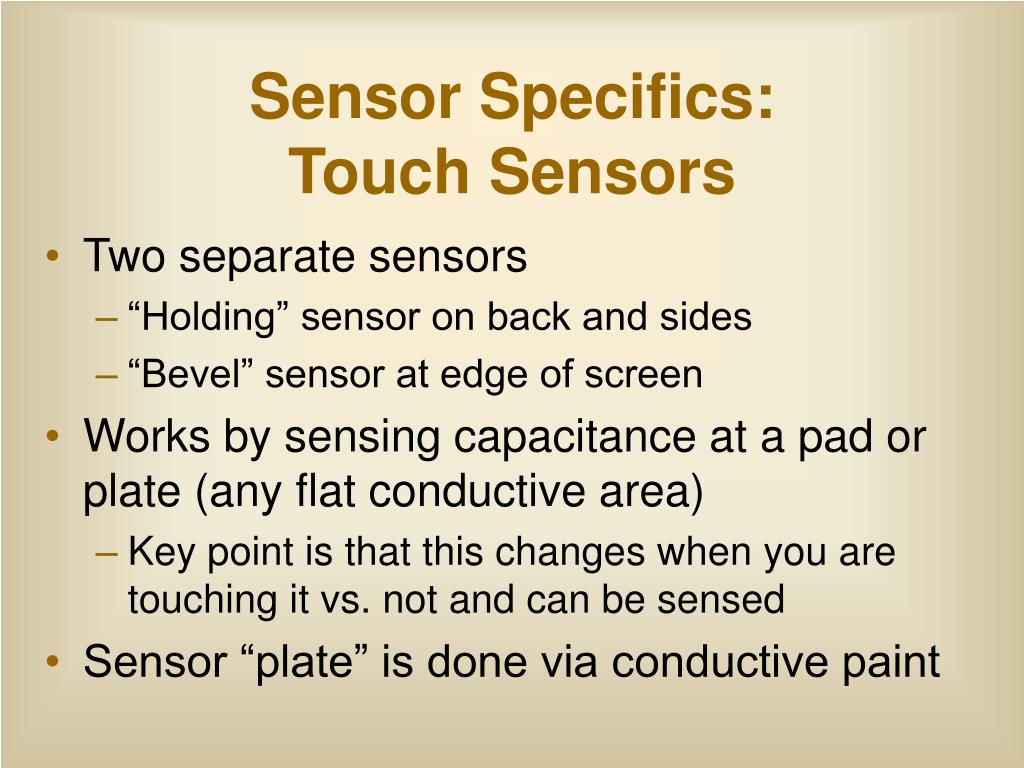 Sensor Specifics:
Touch Sensors

• Two separate sensors
– “Holding” sensor on back and sides
– “Bevel” sensor at edge of screen
• Works by sensing capacitance at a pad or plate (any flat conductive area)
– Key point is that this changes when you are touching it vs. not and can be sensed
• Sensor “plate” is done via conductive paint